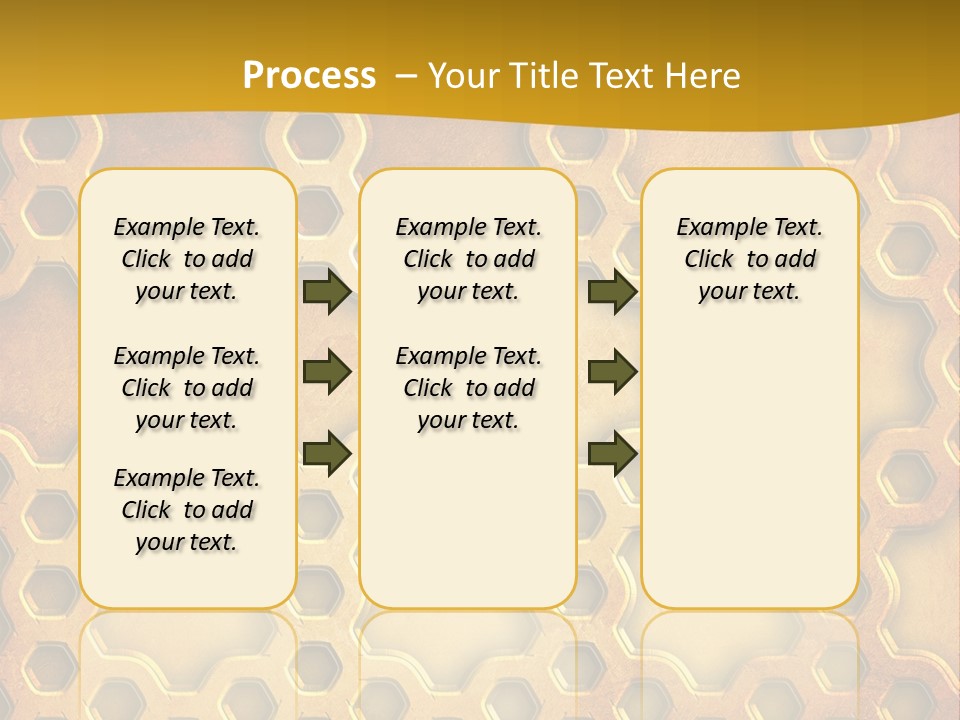 Process – Your Title Text Here

Example Text. Click to add your text.

Example Text. Click to add your text.

Example Text. Click to add your text.

Example Text. Click to add your text.

Example Text. Click to add your text.

Example Text. Click to add your text.